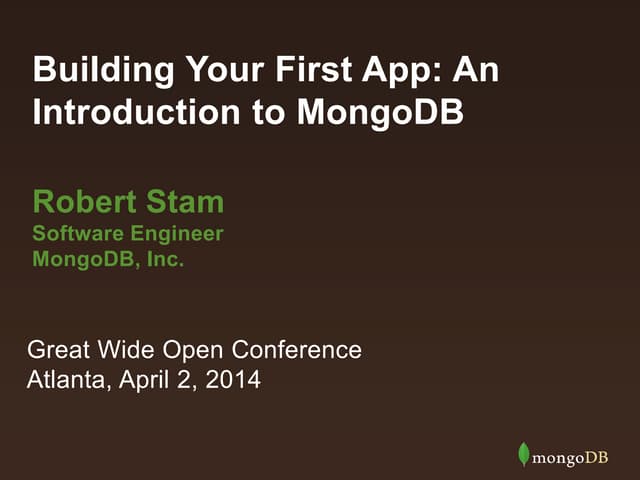 Building Your First App: An Introduction to MongoDB

Robert Stam
Software Engineer
MongoDB, Inc.

Great Wide Open Conference
Atlanta, April 2, 2014

mongoDB